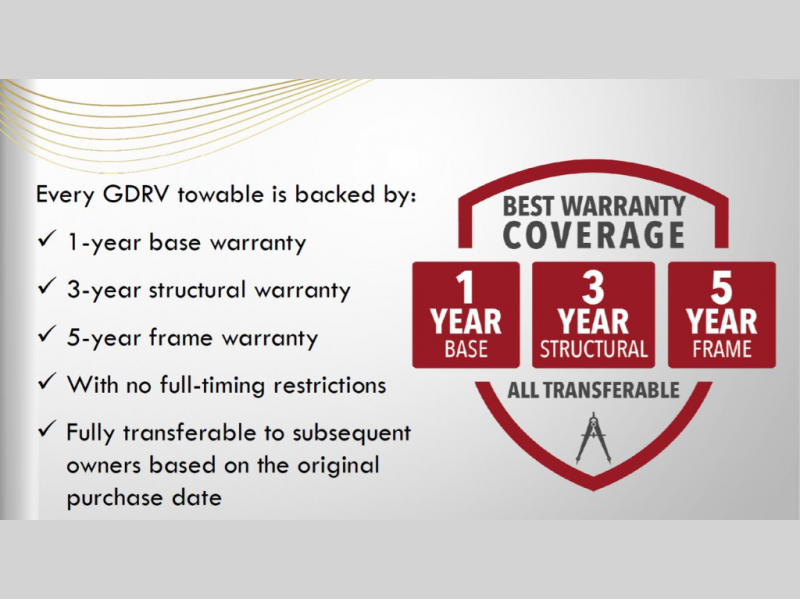 Every GDRV towable is backed by:

✓ 1-year base warranty

✓ 3-year structural warranty

✓ 5-year frame warranty

✓ With no full-timing restrictions

✓ Fully transferable to subsequent owners based on the original purchase date

BEST WARRANTY COVERAGE

1 YEAR BASE

3 YEAR STRUCTURAL

5 YEAR FRAME

ALL TRANSFERABLE